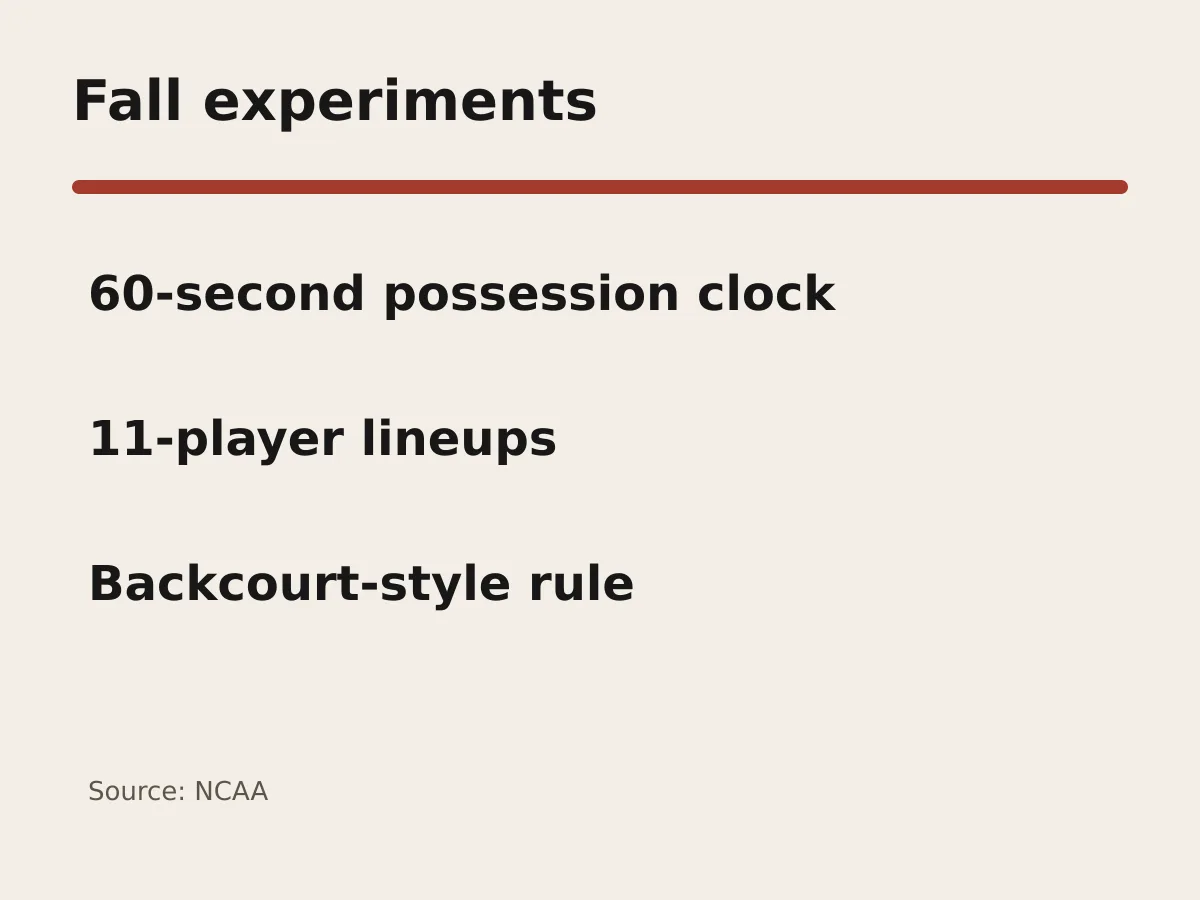 Fall experiments

60-second possession clock

11-player lineups

Backcourt-style rule

Source: NCAA